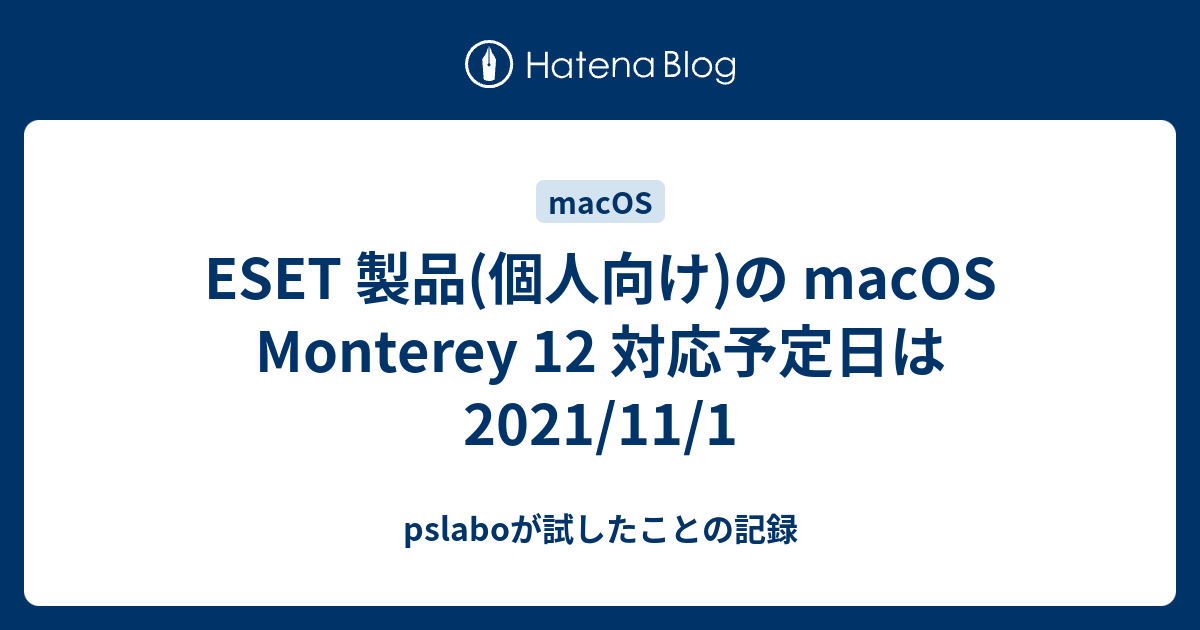 Hatena Blog

macOS

ESET 製品(個人向け)の macOS Monterey 12 対応予定日は 2021/11/1

pslaboが試したことの記録